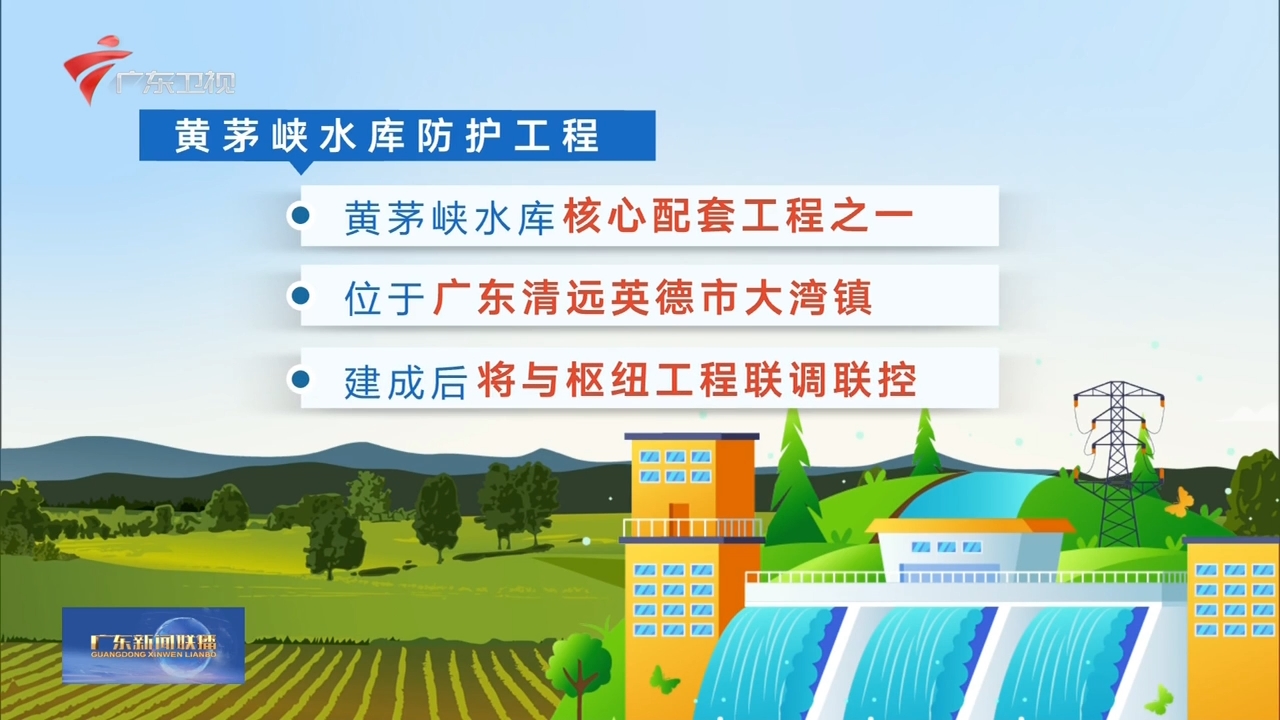 广东卫视

黄茅峡水库防护工程

黄茅峡水库核心配套工程之一

位于广东清远英德市大湾镇

建成后将与枢纽工程联调联控

广东新闻联播
GUANGDONG XINWEN LIANBO